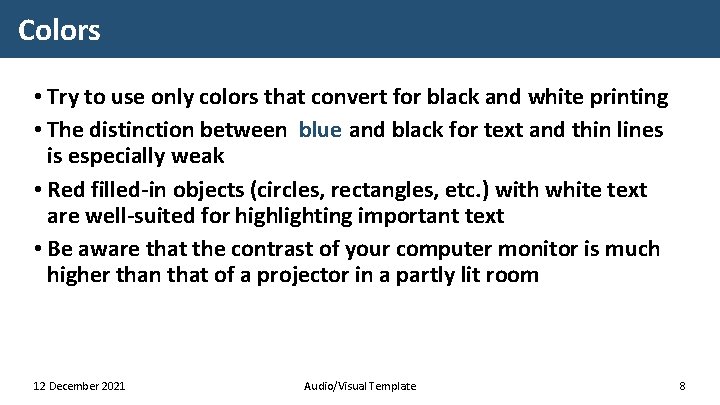 Colors

• Try to use only colors that convert for black and white printing

• The distinction between blue and black for text and thin lines is especially weak

• Red filled-in objects (circles, rectangles, etc.) with white text are well-suited for highlighting important text

• Be aware that the contrast of your computer monitor is much higher than that of a projector in a partly lit room

12 December 2021

Audio/Visual Template

8